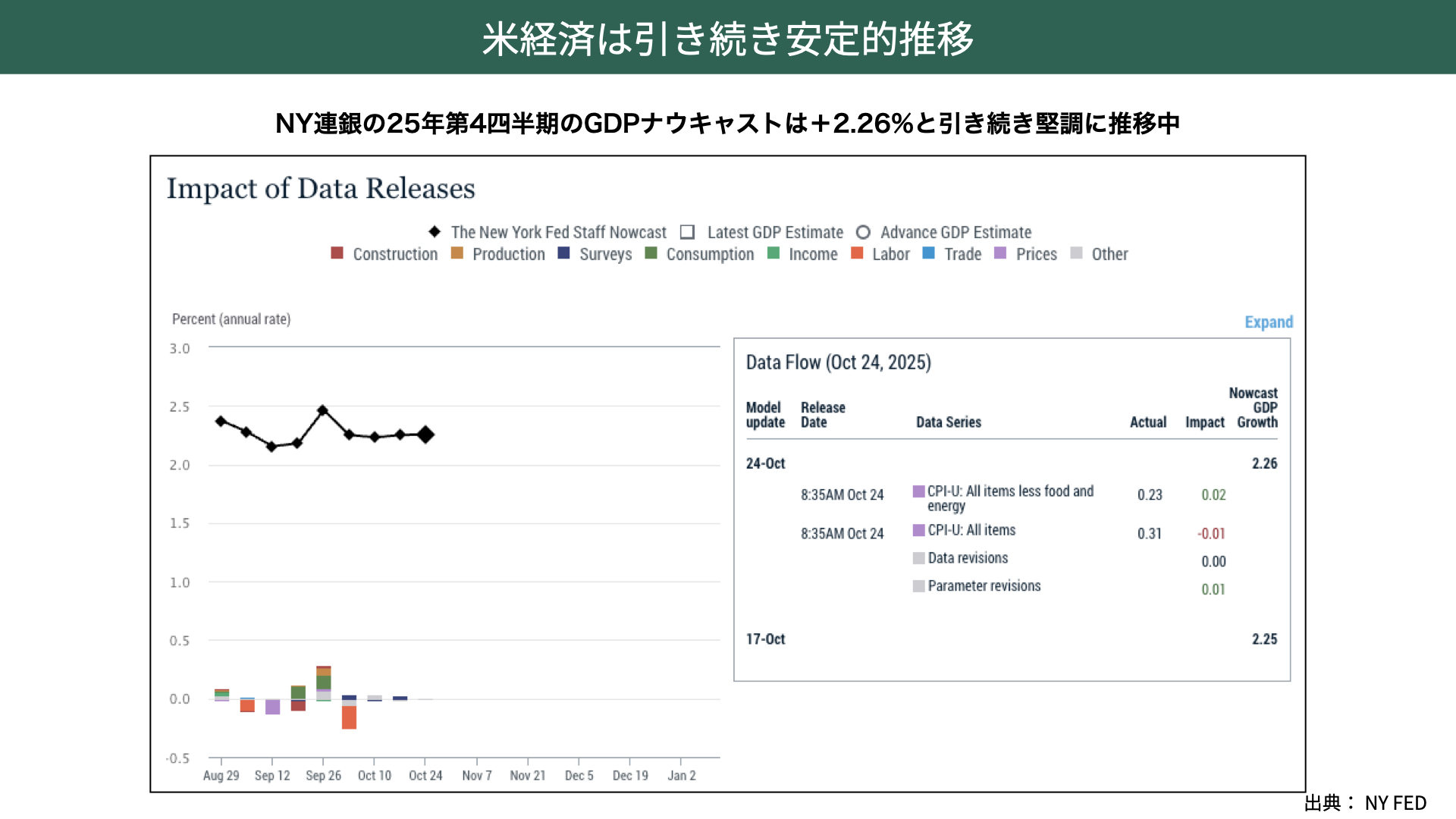 米経済は引き続き安定的推移

NY連銀の25年第4四半期のGDPナウキャストは＋2.26%と引き続き堅調に推移中

Impact of Data Releases

The New York Fed Staff Nowcast  Latest GDP Estimate  Advance GDP Estimate
Construction  Production  Surveys  Consumption  Income  Labor  Trade  Prices  Other

Percent (annual rate)

3.0
2.5
2.0
1.5
1.0
0.5
0.0
-0.5

Aug 29  Sep 12  Sep 26  Oct 10  Oct 24  Nov 7  Nov 21  Dec 5  Dec 19  Jan 2

Expand

Data Flow (Oct 24, 2025)

| Model update | Release Date | Data Series | Actual | Impact | Nowcast GDP Growth |
|---|---|---|---|---|---|
| 24-Oct | | | | | 2.26 |
| | 8:35AM Oct 24 | CPI-U: All items less food and energy | 0.23 | 0.02 | |
| | 8:35AM Oct 24 | CPI-U: All items | 0.31 | -0.01 | |
| | | Data revisions | | 0.00 | |
| | | Parameter revisions | | 0.01 | |
| 17-Oct | | | | | 2.25 |

出典： NY FED